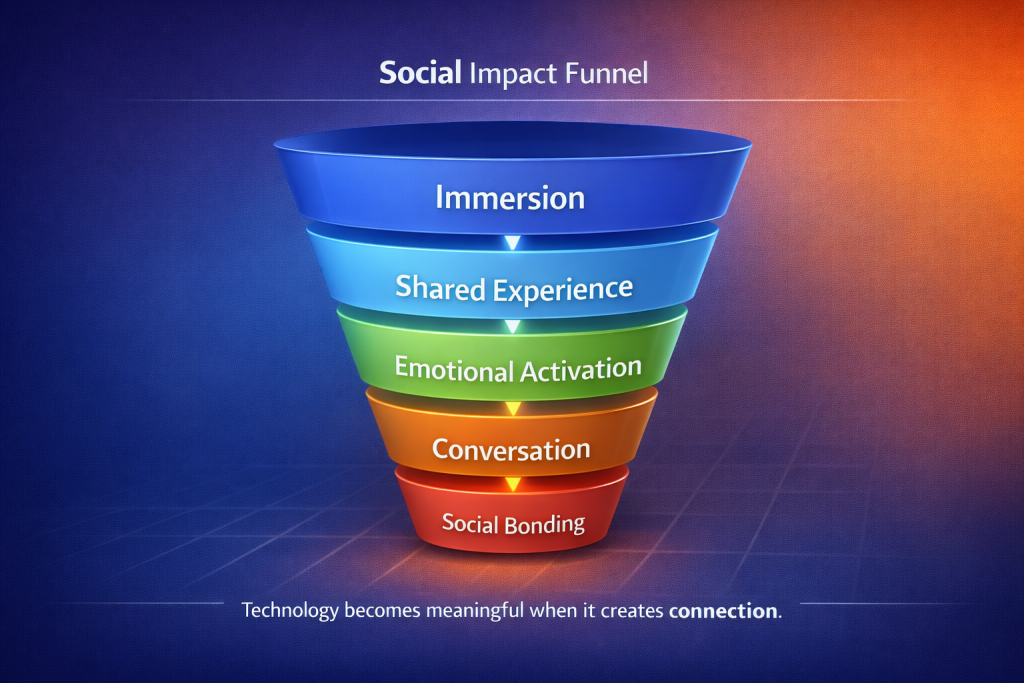 Social Impact Funnel

Immersion

Shared Experience

Emotional Activation

Conversation

Social Bonding

Technology becomes meaningful when it creates connection.